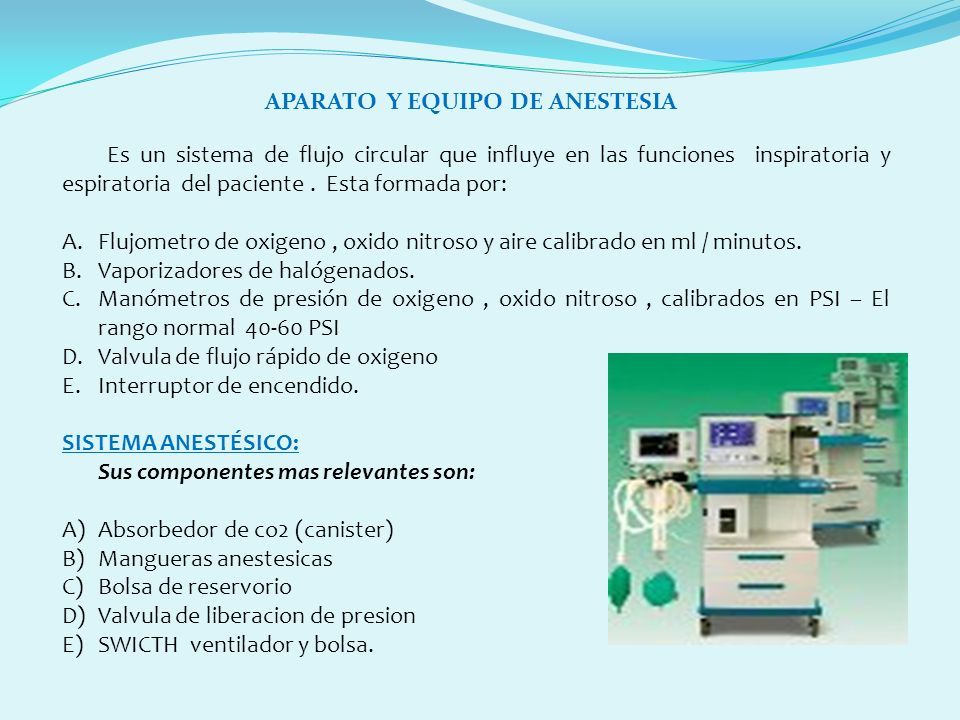 APARATO Y EQUIPO DE ANESTESIA

Es un sistema de flujo circular que influye en las funciones inspiratoria y espiratoria del paciente . Esta formada por:

A. Flujometro de oxigeno , oxido nitroso y aire calibrado en ml / minutos.
B. Vaporizadores de halógenados.
C. Manómetros de presión de oxigeno , oxido nitroso , calibrados en PSI – El rango normal 40-60 PSI
D. Valvula de flujo rápido de oxigeno
E. Interruptor de encendido.

SISTEMA ANESTÉSICO:
Sus componentes mas relevantes son:

A) Absorbedor de co2 (canister)
B) Mangueras anestesicas
C) Bolsa de reservorio
D) Valvula de liberacion de presion
E) SWICTH ventilador y bolsa.